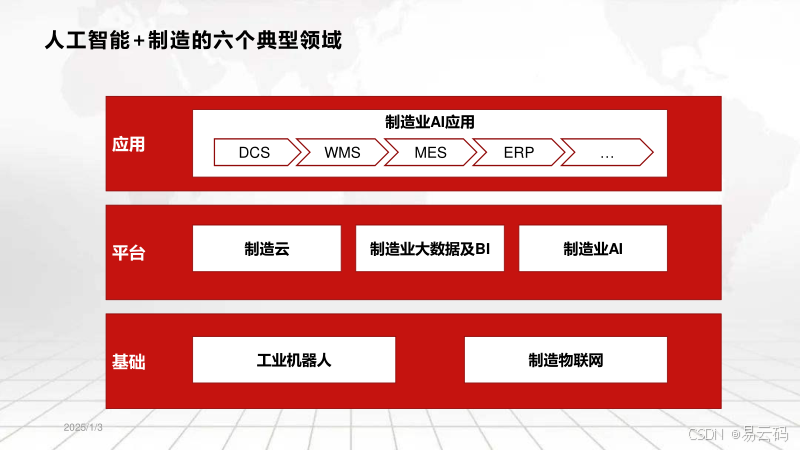 人工智能+制造的六个典型领域

应用

制造业AI应用

DCS WMS MES ERP …

平台

制造云

制造业大数据及BI

制造业AI

基础

工业机器人

制造物联网

2025/1/3

CSDN @易云码